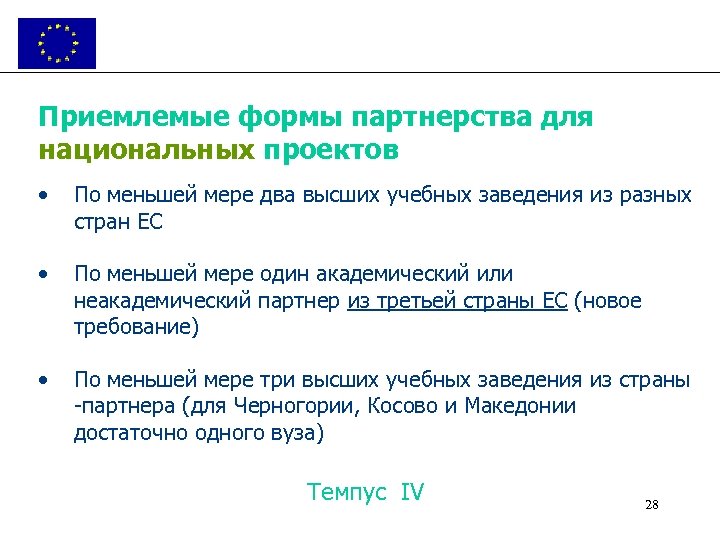 Приемлемые формы партнерства для национальных проектов

• По меньшей мере два высших учебных заведения из разных стран ЕС

• По меньшей мере один академический или неакадемический партнер из третьей страны ЕС (новое требование)

• По меньшей мере три высших учебных заведения из страны -партнера (для Черногории, Косово и Македонии достаточно одного вуза)

Темпус IV

28